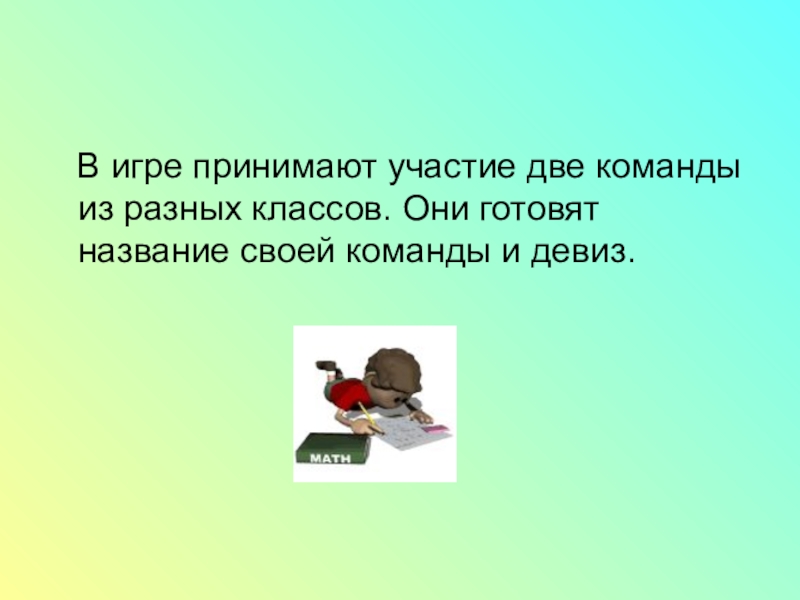 В игре принимают участие две команды из разных классов. Они готовят название своей команды и девиз.

MATH